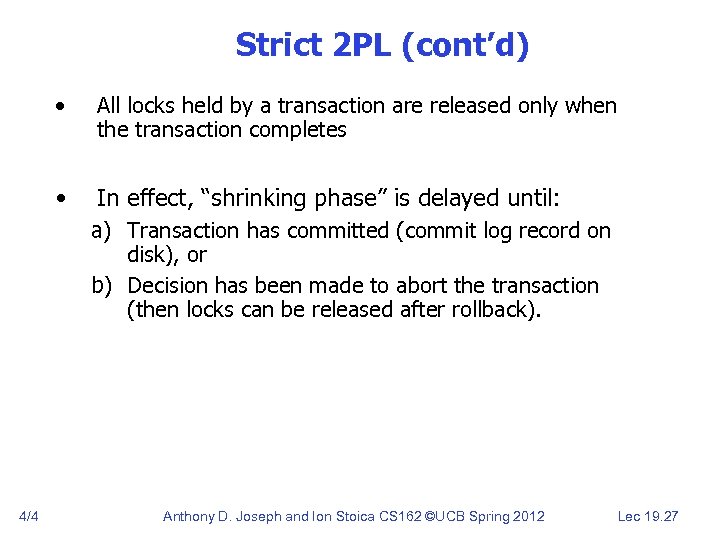 Strict 2PL (cont'd)

• All locks held by a transaction are released only when the transaction completes

• In effect, "shrinking phase" is delayed until:

a) Transaction has committed (commit log record on disk), or

b) Decision has been made to abort the transaction (then locks can be released after rollback).

4/4 Anthony D. Joseph and Ion Stoica CS162 ©UCB Spring 2012 Lec 19.27